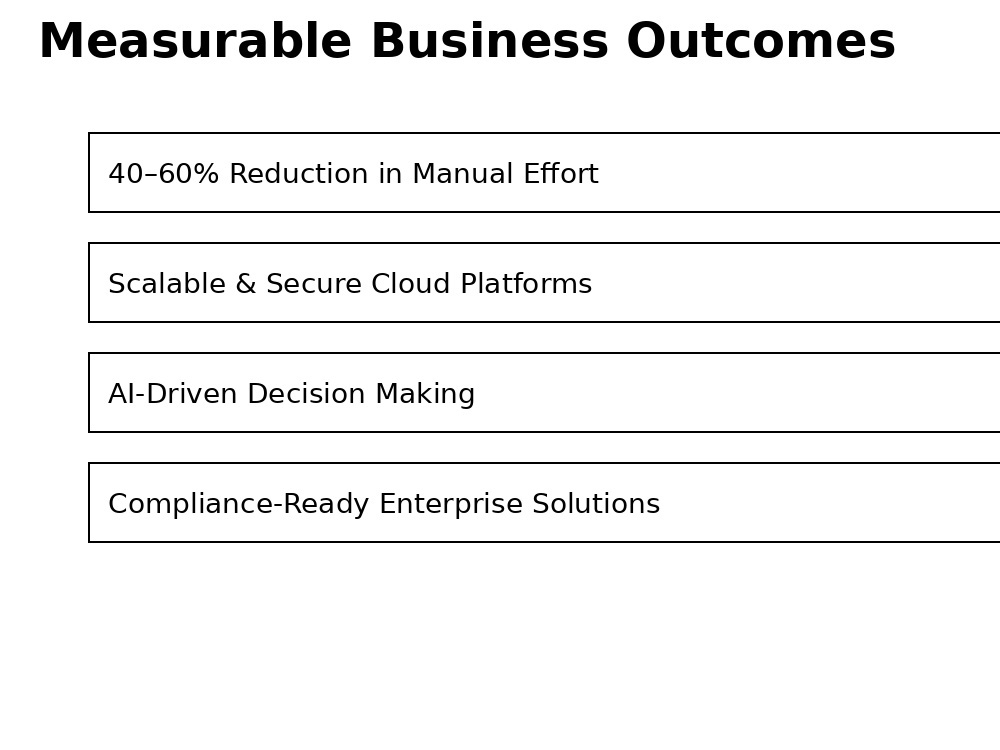 Measurable Business Outcomes

40–60% Reduction in Manual Effort

Scalable & Secure Cloud Platforms

AI-Driven Decision Making

Compliance-Ready Enterprise Solutions